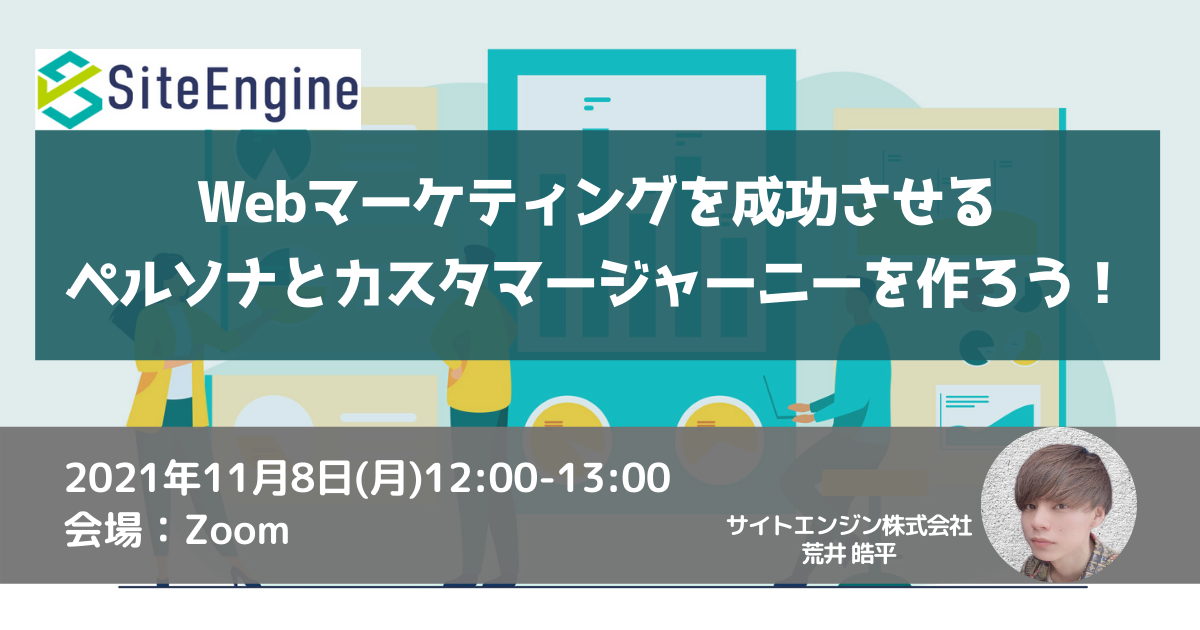 SiteEngine

Webマーケティングを成功させる
ペルソナとカスタマージャーニーを作ろう！

2021年11月8日(月)12:00-13:00
会場：Zoom

サイトエンジン株式会社
荒井 皓平